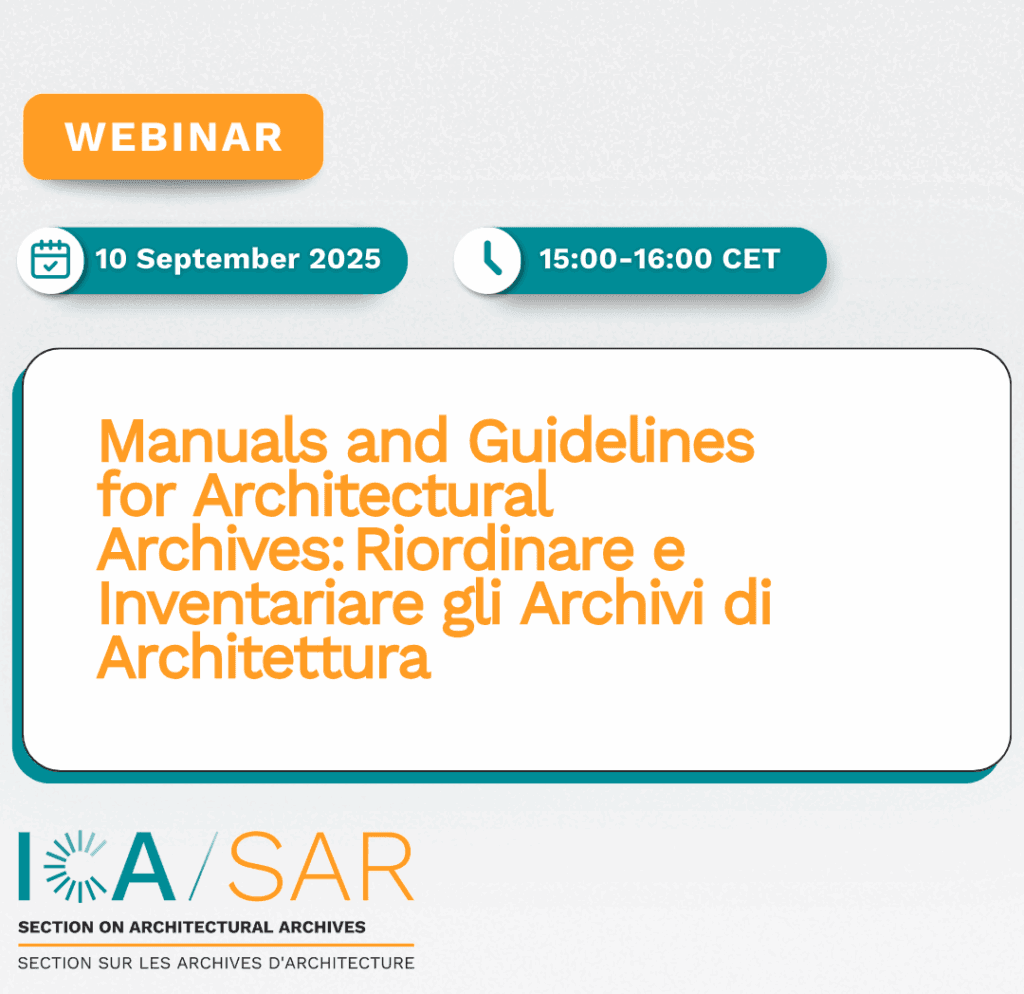 WEBINAR

10 September 2025

15:00-16:00 CET

Manuals and Guidelines for Architectural Archives: Riordinare e Inventariare gli Archivi di Architettura

ICA/SAR

SECTION ON ARCHITECTURAL ARCHIVES

SECTION SUR LES ARCHIVES D'ARCHITECTURE